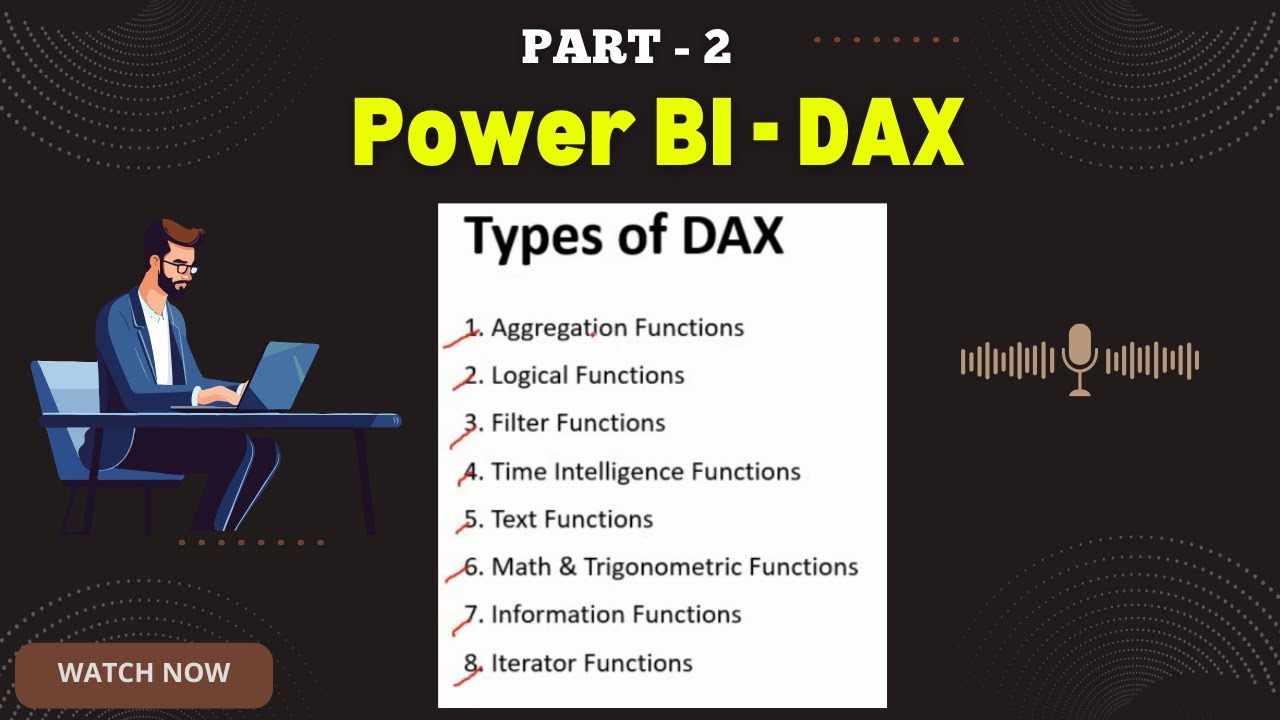 PART - 2

Power BI - DAX

Types of DAX

1. Aggregation Functions
2. Logical Functions
3. Filter Functions
4. Time Intelligence Functions
5. Text Functions
6. Math & Trigonometric Functions
7. Information Functions
8. Iterator Functions

WATCH NOW